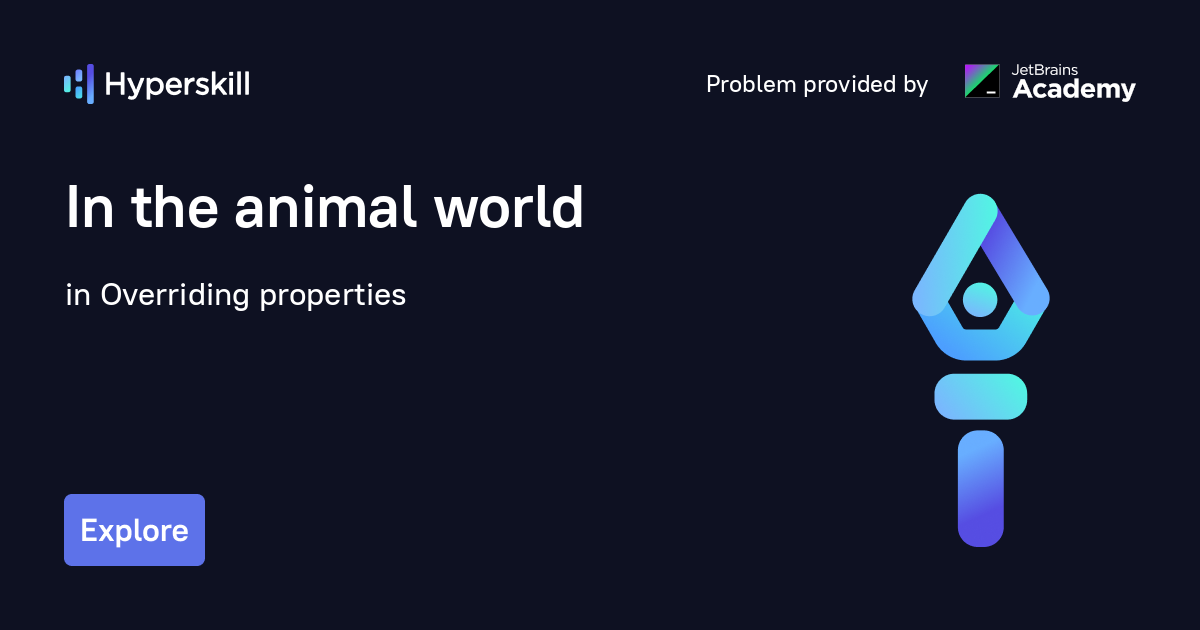 Hyperskill

Problem provided by JetBrains Academy

In the animal world

in Overriding properties

Explore